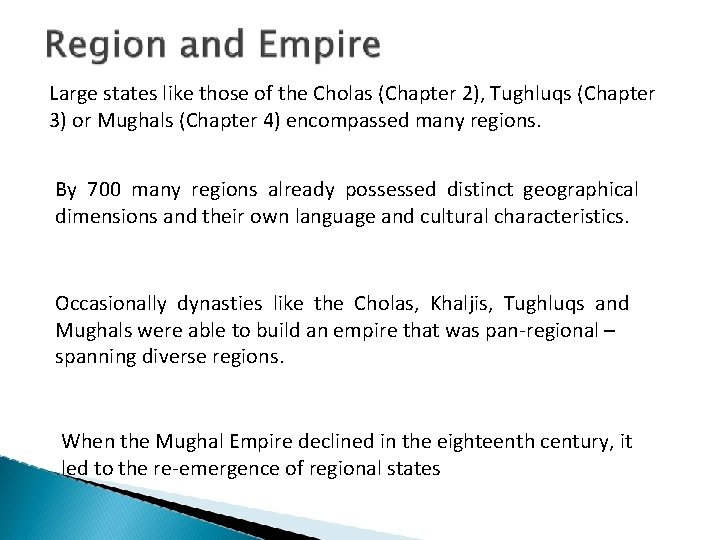 Region and Empire

Large states like those of the Cholas (Chapter 2), Tughluqs (Chapter 3) or Mughals (Chapter 4) encompassed many regions.

By 700 many regions already possessed distinct geographical dimensions and their own language and cultural characteristics.

Occasionally dynasties like the Cholas, Khaljis, Tughluqs and Mughals were able to build an empire that was pan-regional – spanning diverse regions.

When the Mughal Empire declined in the eighteenth century, it led to the re-emergence of regional states